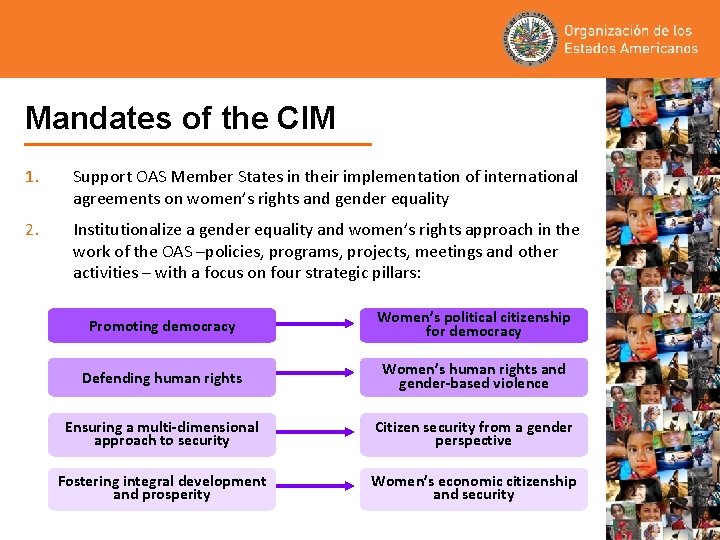 Organización de los Estados Americanos

Mandates of the CIM

1. Support OAS Member States in their implementation of international agreements on women's rights and gender equality

2. Institutionalize a gender equality and women's rights approach in the work of the OAS –policies, programs, projects, meetings and other activities – with a focus on four strategic pillars:

Promoting democracy

Women's political citizenship for democracy

Defending human rights

Women's human rights and gender-based violence

Ensuring a multi-dimensional approach to security

Citizen security from a gender perspective

Fostering integral development and prosperity

Women's economic citizenship and security